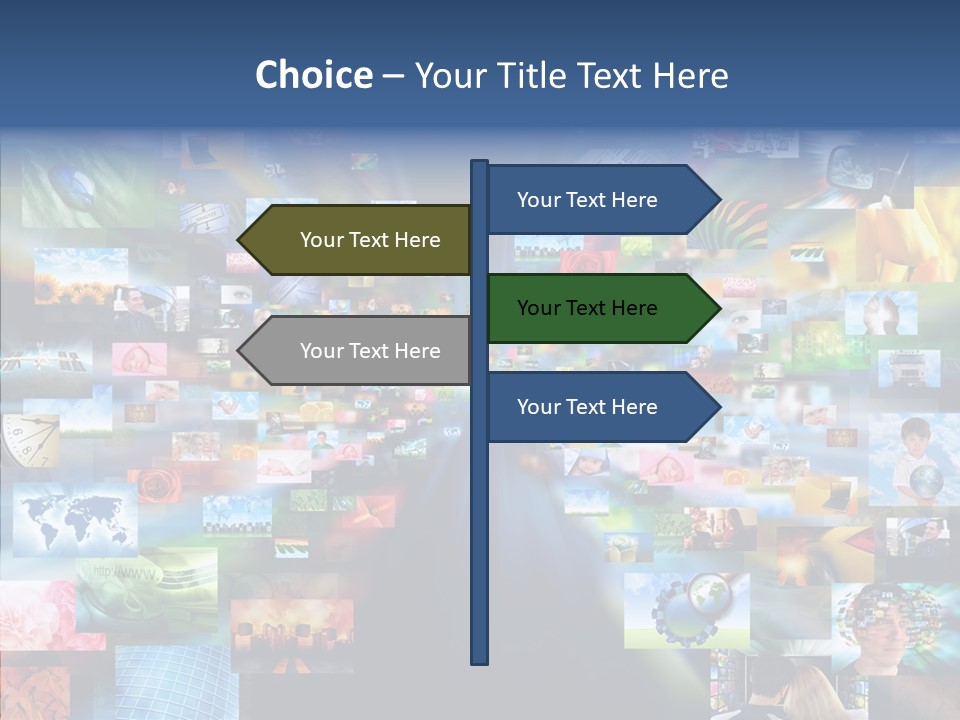 Choice – Your Title Text Here

Your Text Here

Your Text Here

Your Text Here

Your Text Here

Your Text Here